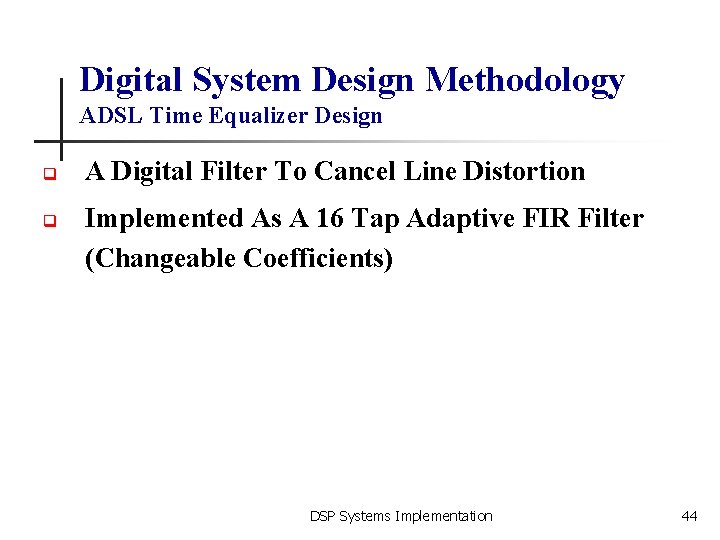 Digital System Design Methodology
ADSL Time Equalizer Design

A Digital Filter To Cancel Line Distortion

Implemented As A 16 Tap Adaptive FIR Filter (Changeable Coefficients)

DSP Systems Implementation

44